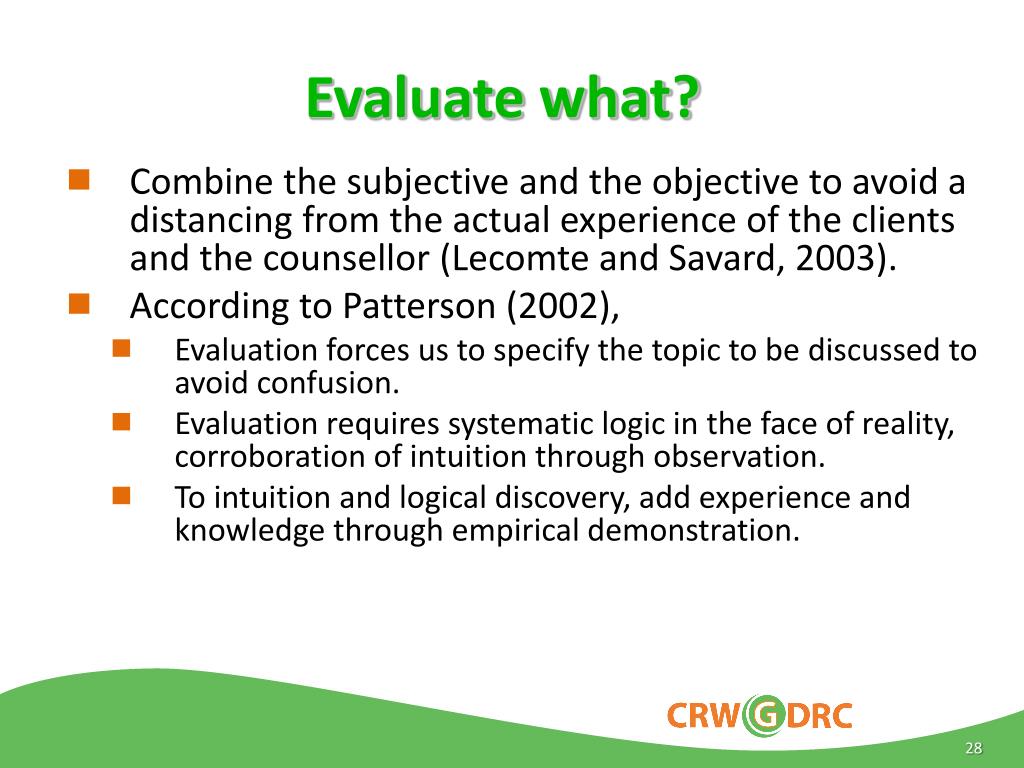 Evaluate what?

Combine the subjective and the objective to avoid a distancing from the actual experience of the clients and the counsellor (Lecomte and Savard, 2003).

According to Patterson (2002),

Evaluation forces us to specify the topic to be discussed to avoid confusion.

Evaluation requires systematic logic in the face of reality, corroboration of intuition through observation.

To intuition and logical discovery, add experience and knowledge through empirical demonstration.

CRWGDRC

28